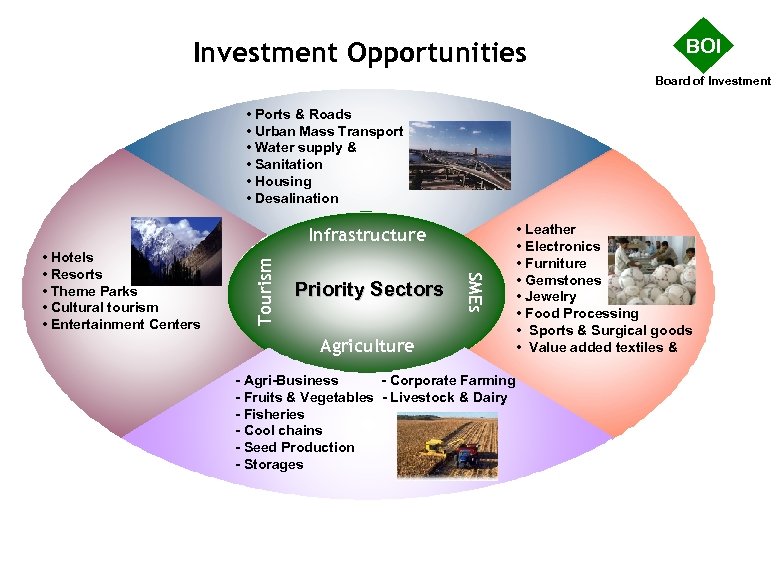 Investment Opportunities

BOI

Board of Investment

• Ports & Roads
• Urban Mass Transport
• Water supply &
• Sanitation
• Housing
• Desalination

• Hotels
• Resorts
• Theme Parks
• Cultural tourism
• Entertainment Centers

Infrastructure

Tourism

Priority Sectors

SMEs

Agriculture

• Leather
• Electronics
• Furniture
• Gemstones
• Jewelry
• Food Processing
• Sports & Surgical goods
• Value added textiles &

- Agri-Business
- Fruits & Vegetables
- Fisheries
- Cool chains
- Seed Production
- Storages

- Corporate Farming
- Livestock & Dairy